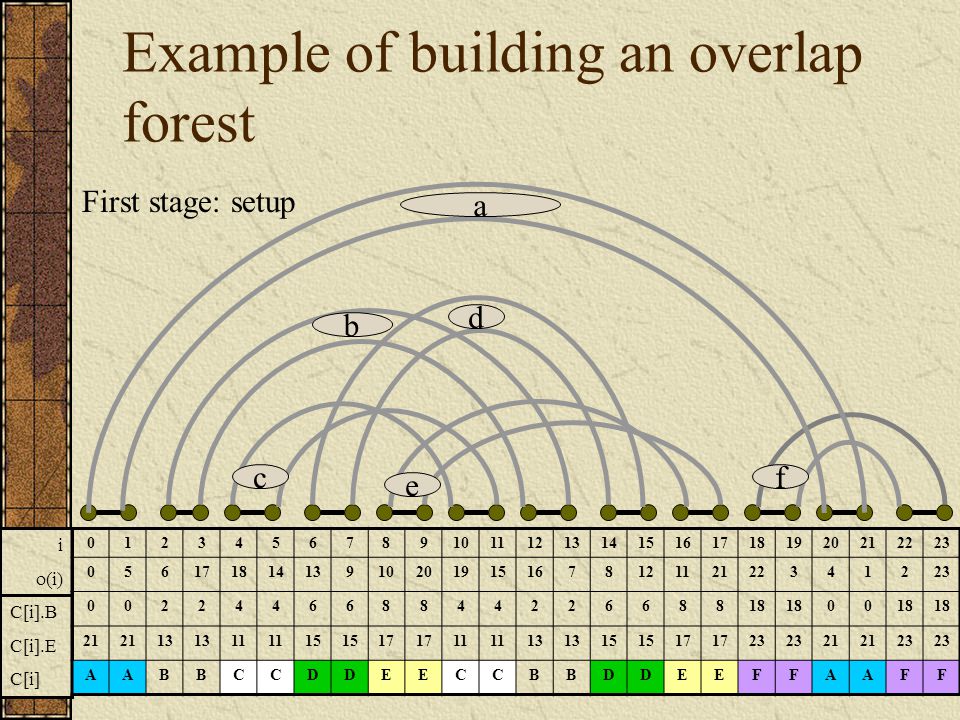 Example of building an overlap forest

First stage: setup

a

b

d

c

e

f

| i | 0 | 1 | 2 | 3 | 4 | 5 | 6 | 7 | 8 | 9 | 10 | 11 | 12 | 13 | 14 | 15 | 16 | 17 | 18 | 19 | 20 | 21 | 22 | 23 |
|---|---|---|---|---|---|---|---|---|---|---|---|---|---|---|---|---|---|---|---|---|---|---|---|---|
| o(i) | 0 | 5 | 6 | 17 | 18 | 14 | 13 | 9 | 10 | 20 | 19 | 15 | 16 | 7 | 8 | 12 | 11 | 21 | 22 | 3 | 4 | 1 | 2 | 23 |
| C[i].B | 0 | 0 | 2 | 2 | 4 | 4 | 6 | 6 | 8 | 8 | 4 | 4 | 2 | 2 | 6 | 6 | 8 | 8 | 18 | 18 | 0 | 0 | 18 | 18 |
| C[i].E | 21 | 21 | 13 | 13 | 11 | 11 | 15 | 15 | 17 | 17 | 11 | 11 | 13 | 13 | 15 | 15 | 17 | 17 | 23 | 23 | 21 | 21 | 23 | 23 |
| C[i] | A | A | B | B | C | C | D | D | E | E | C | C | B | B | D | D | E | E | F | F | A | A | F | F |